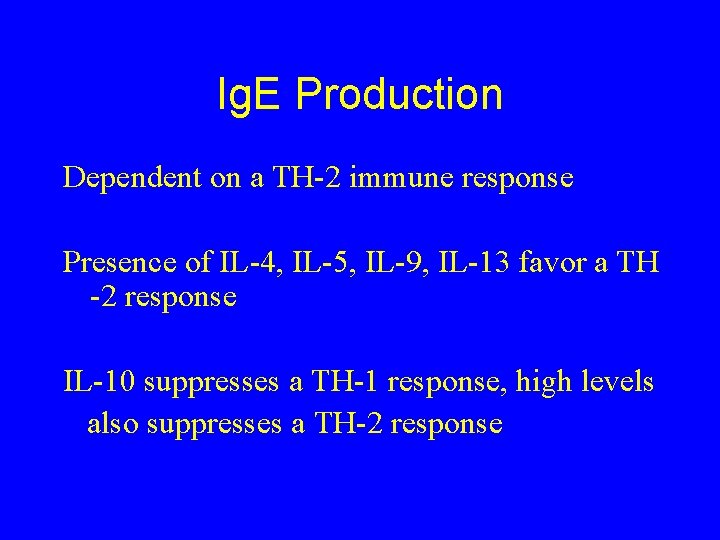 IgE Production

Dependent on a TH-2 immune response

Presence of IL-4, IL-5, IL-9, IL-13 favor a TH -2 response

IL-10 suppresses a TH-1 response, high levels also suppresses a TH-2 response